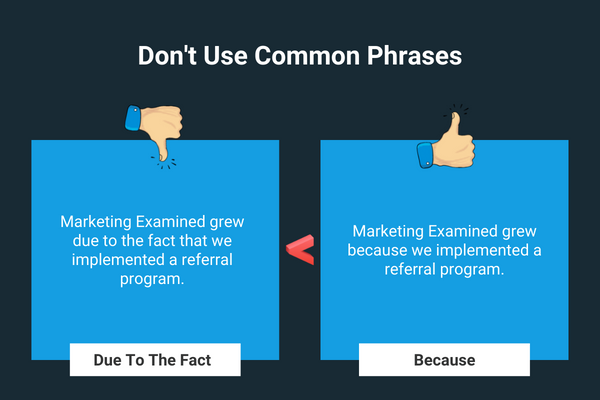 Don't Use Common Phrases

Marketing Examined grew due to the fact that we implemented a referral program.

Due To The Fact

<

Marketing Examined grew because we implemented a referral program.

Because